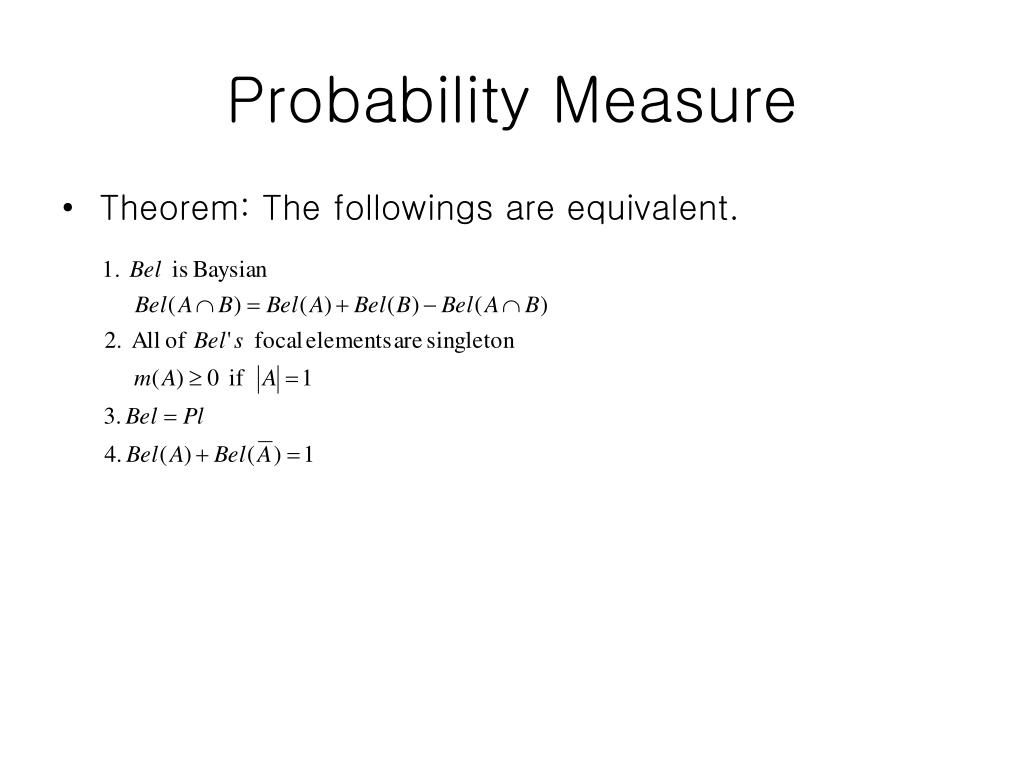 Probability Measure

• Theorem: The followings are equivalent.

1. $Bel$ is Baysian

$Bel(A \cap B) = Bel(A) + Bel(B) - Bel(A \cap B)$

2. All of $Bel's$ focal elements are singleton

$m(A) \geq 0$ if $|A| = 1$

3. $Bel = Pl$

4. $Bel(A) + Bel(\overline{A}) = 1$